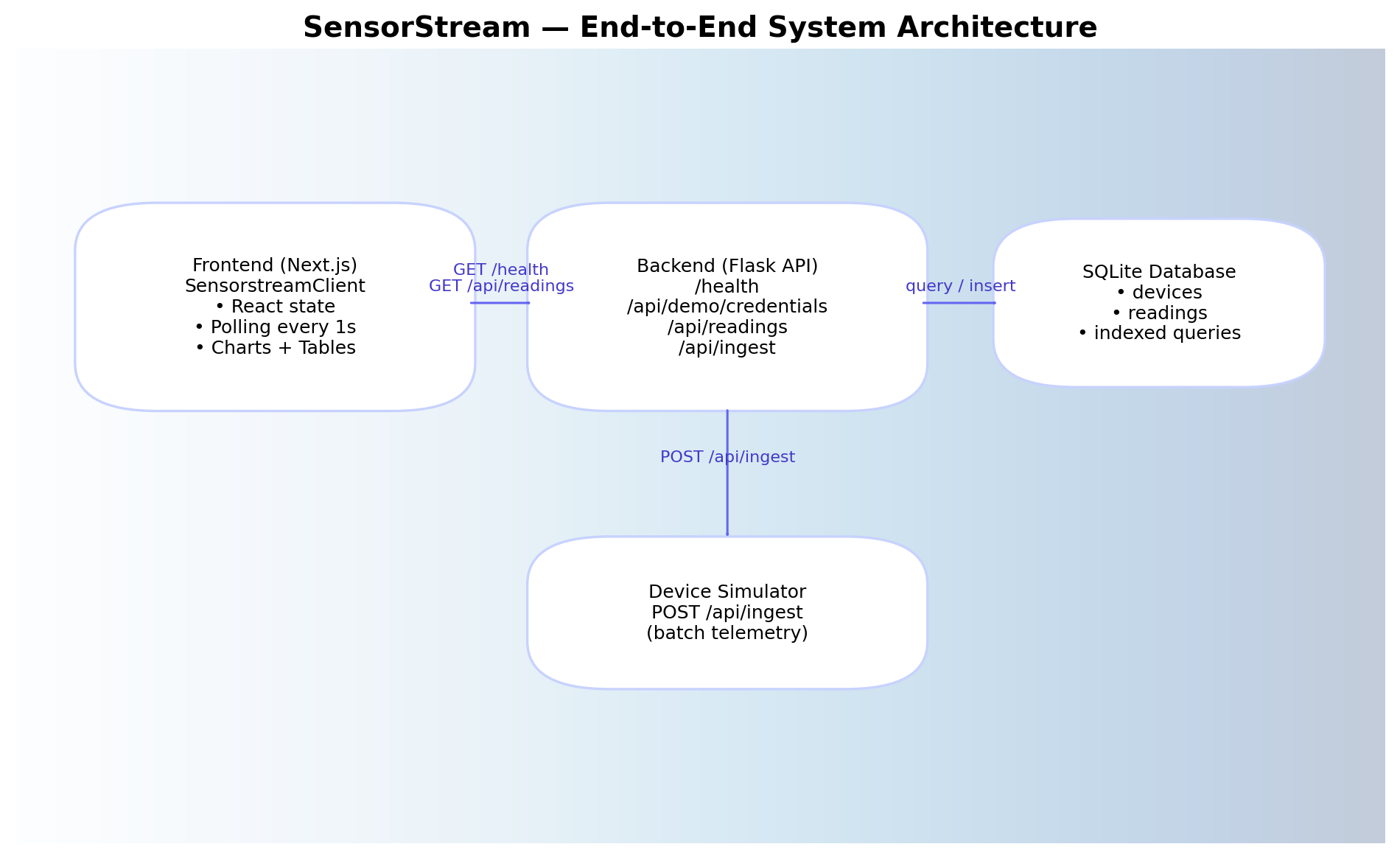 SensorStream — End-to-End System Architecture

Frontend (Next.js)
SensorstreamClient
• React state
• Polling every 1s
• Charts + Tables

GET /health
GET /api/readings

Backend (Flask API)
/health
/api/demo/credentials
/api/readings
/api/ingest

query / insert

SQLite Database
• devices
• readings
• indexed queries

POST /api/ingest

Device Simulator
POST /api/ingest
(batch telemetry)